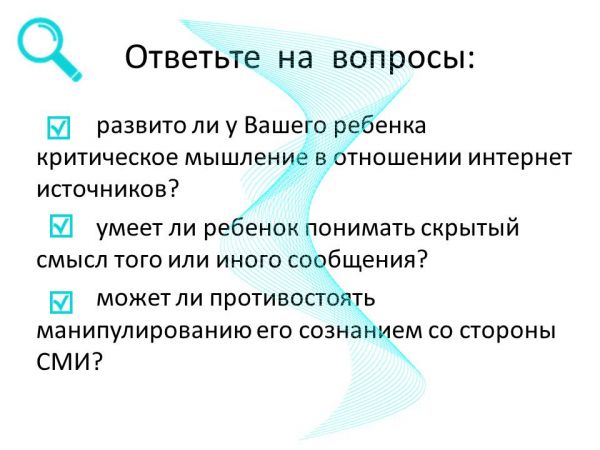 Ответьте на вопросы:

развито ли у Вашего ребенка критическое мышление в отношении интернет источников?

умеет ли ребенок понимать скрытый смысл того или иного сообщения?

может ли противостоять манипулированию его сознанием со стороны СМИ?